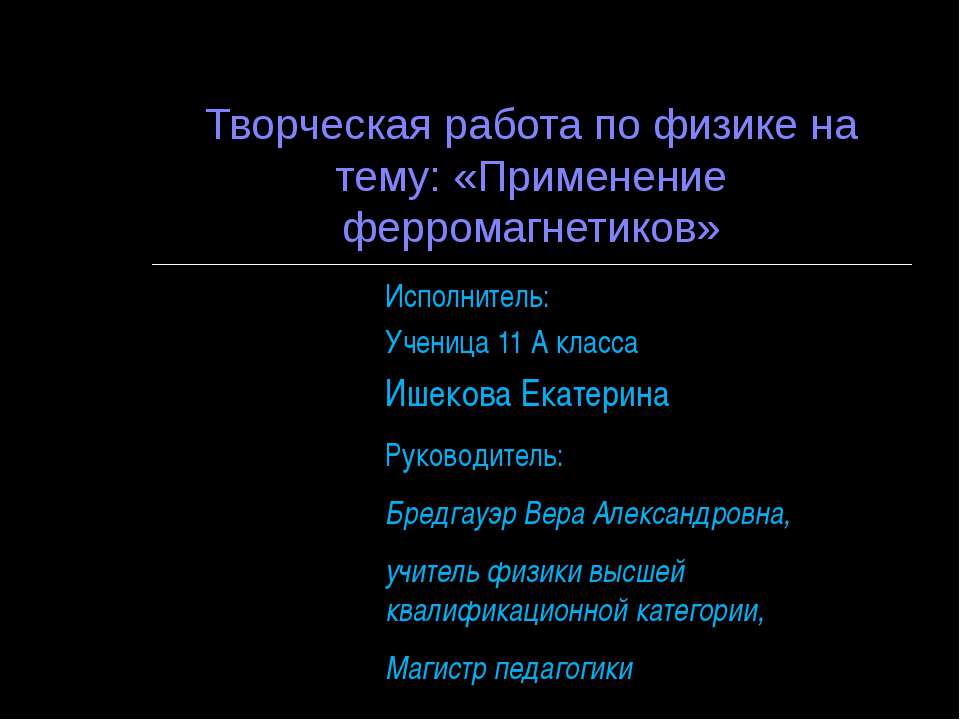 Творческая работа по физике на тему: «Применение ферромагнетиков»

Исполнитель:

Ученица 11 А класса

Ишекова Екатерина

Руководитель:

Бредгауэр Вера Александровна,

учитель физики высшей квалификационной категории,

Магистр педагогики